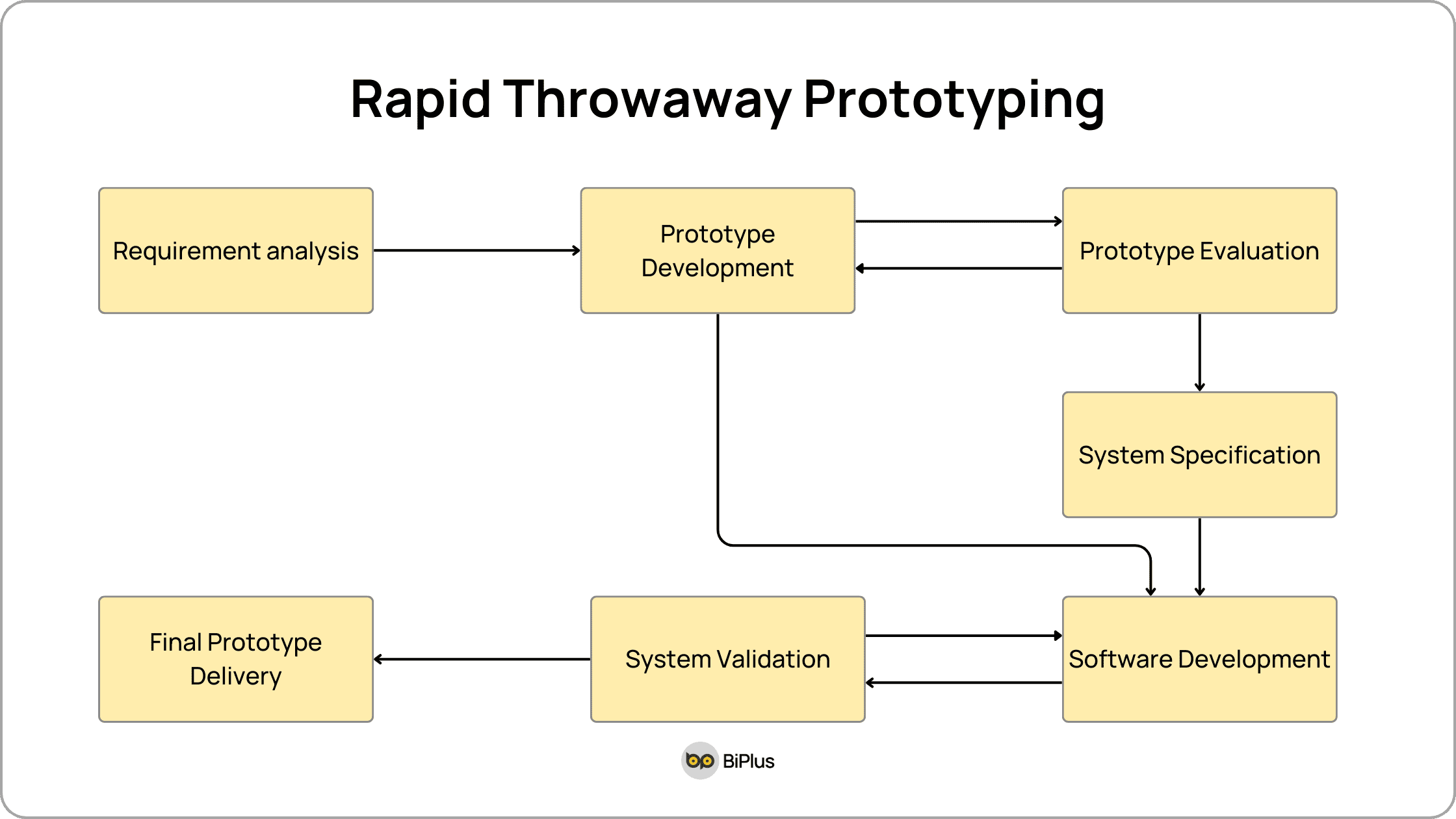 Rapid Throwaway Prototyping

Requirement analysis

Prototype Development

Prototype Evaluation

System Specification

Software Development

System Validation

Final Prototype Delivery

BiPlus